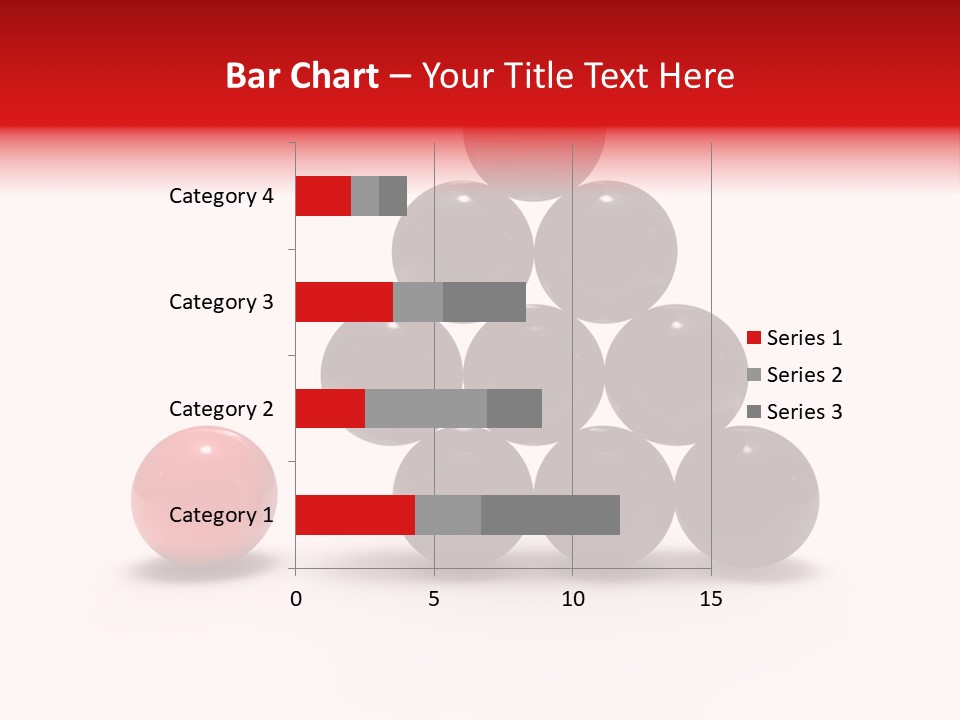 Bar Chart – Your Title Text Here

Category 4
Category 3
Category 2
Category 1

0
5
10
15

Series 1
Series 2
Series 3